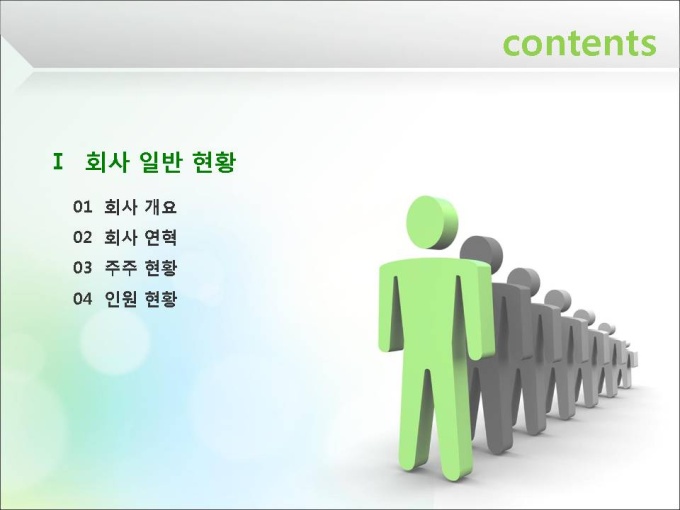 contents

I 회사 일반 현황

01 회사 개요
02 회사 연혁
03 주주 현황
04 인원 현황